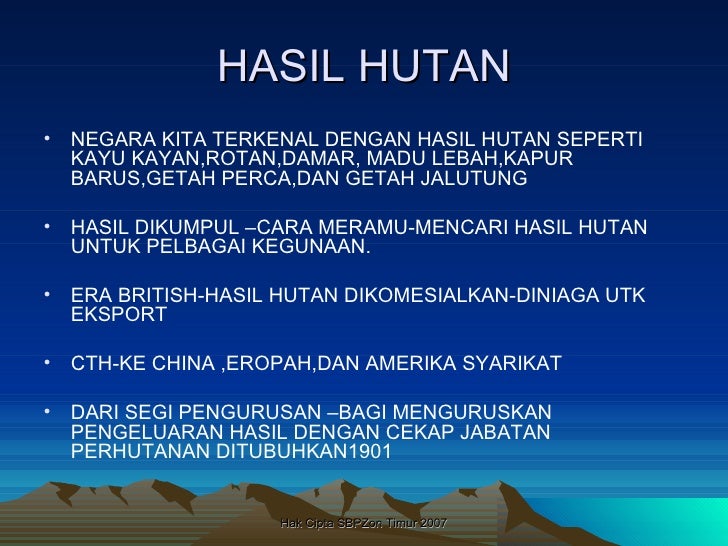 HASIL HUTAN

• NEGARA KITA TERKENAL DENGAN HASIL HUTAN SEPERTI KAYU KAYAN,ROTAN,DAMAR, MADU LEBAH,KAPUR BARUS,GETAH PERCA,DAN GETAH JALUTUNG

• HASIL DIKUMPUL –CARA MERAMU-MENCARI HASIL HUTAN UNTUK PELBAGAI KEGUNAAN.

• ERA BRITISH-HASIL HUTAN DIKOMESIALKAN-DINIAGA UTK EKSPORT

• CTH-KE CHINA ,EROPAH,DAN AMERIKA SYARIKAT

• DARI SEGI PENGURUSAN –BAGI MENGURUSKAN PENGELUARAN HASIL DENGAN CEKAP JABATAN PERHUTANAN DITUBUHKAN1901

Hak Cipta SBPZon Timur 2007